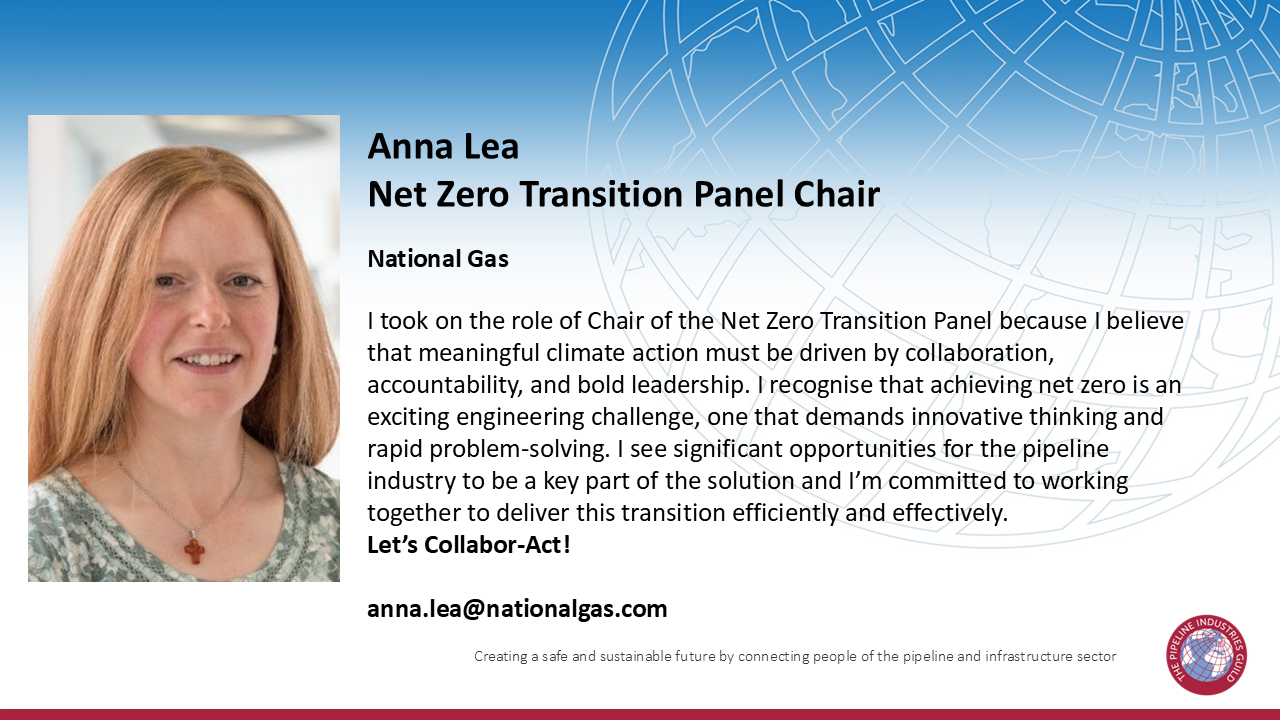 Anna Lea
Net Zero Transition Panel Chair

National Gas

I took on the role of Chair of the Net Zero Transition Panel because I believe that meaningful climate action must be driven by collaboration, accountability, and bold leadership. I recognise that achieving net zero is an exciting engineering challenge, one that demands innovative thinking and rapid problem-solving. I see significant opportunities for the pipeline industry to be a key part of the solution and I'm committed to working together to deliver this transition efficiently and effectively.
Let's Collabor-Act!

anna.lea@nationalgas.com

Creating a safe and sustainable future by connecting people of the pipeline and infrastructure sector

THE PIPELINE INDUSTRIES GUILD